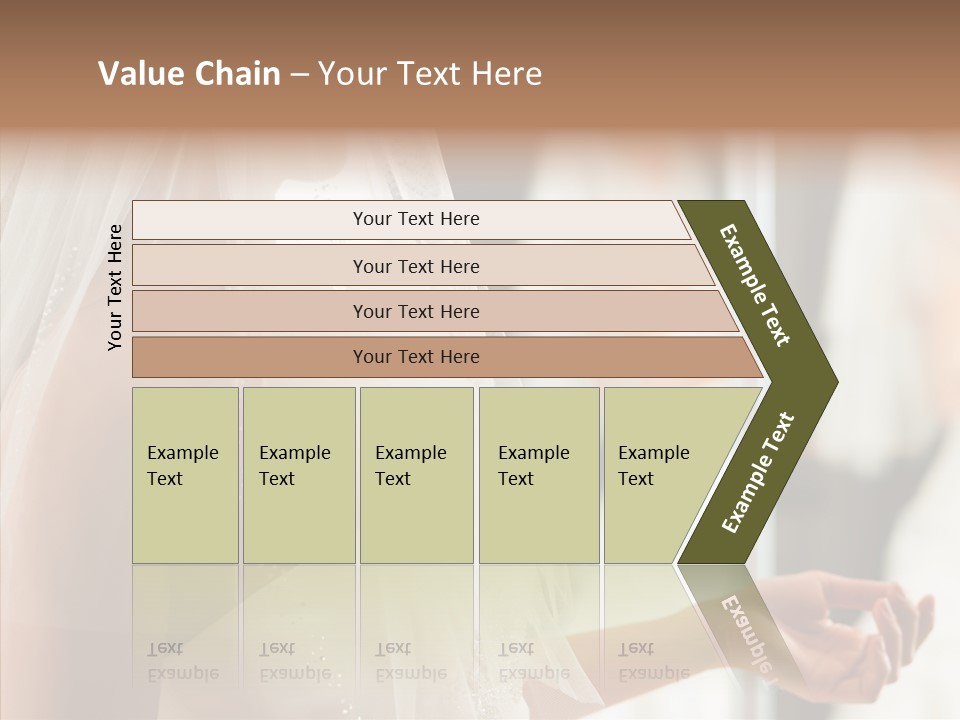 Value Chain – Your Text Here

Your Text Here

Your Text Here

Your Text Here

Your Text Here

Your Text Here

Example Text

Example Text

Example Text

Example Text

Example Text

Example Text

Example Text